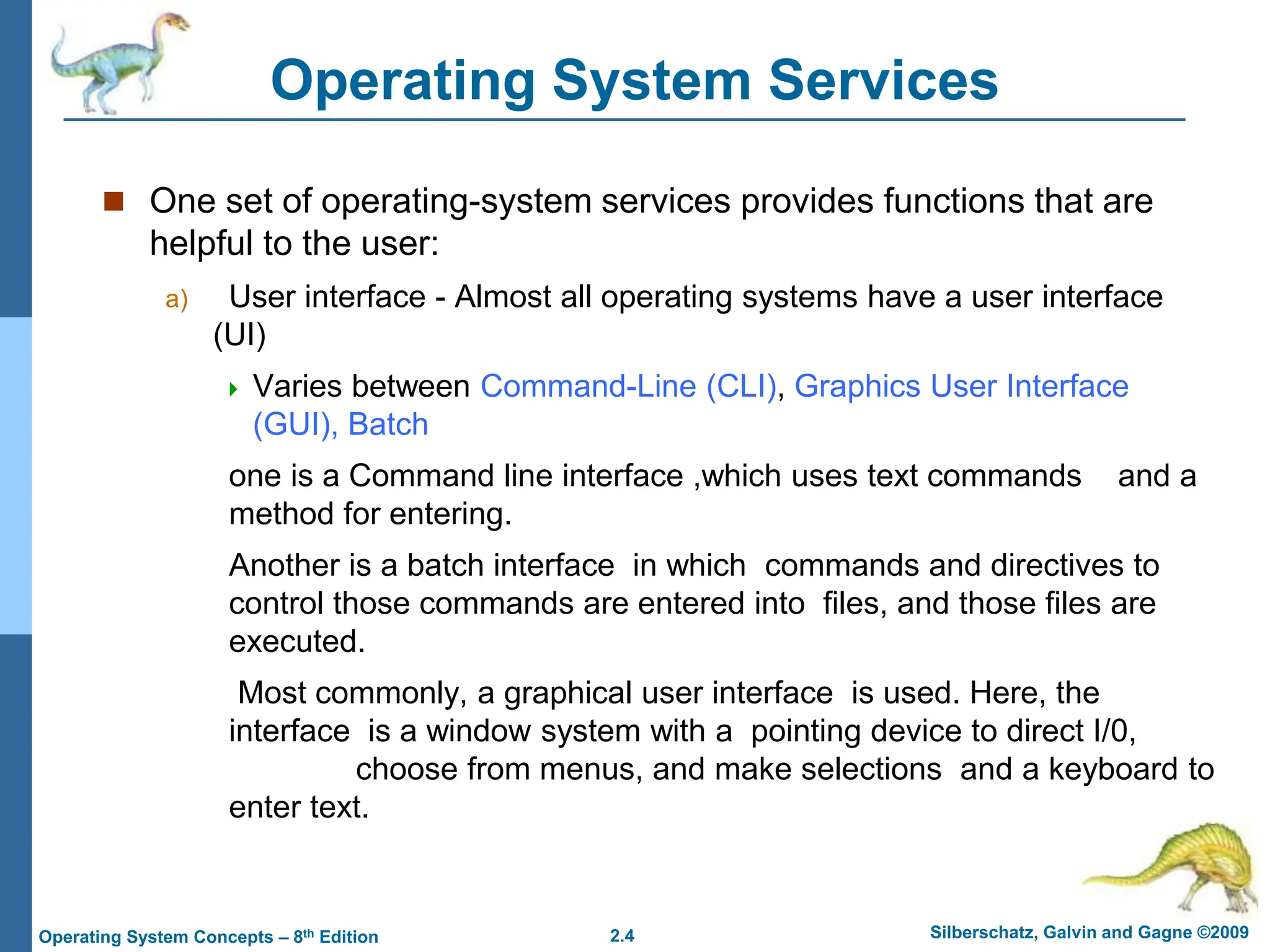 Operating System Services

One set of operating-system services provides functions that are helpful to the user:

a) User interface - Almost all operating systems have a user interface (UI)

Varies between Command-Line (CLI), Graphics User Interface (GUI), Batch

one is a Command line interface ,which uses text commands and a method for entering.

Another is a batch interface in which commands and directives to control those commands are entered into files, and those files are executed.

Most commonly, a graphical user interface is used. Here, the interface is a window system with a pointing device to direct I/0, choose from menus, and make selections and a keyboard to enter text.

Operating System Concepts – 8$^{th}$ Edition
2.4
Silberschatz, Galvin and Gagne ©2009